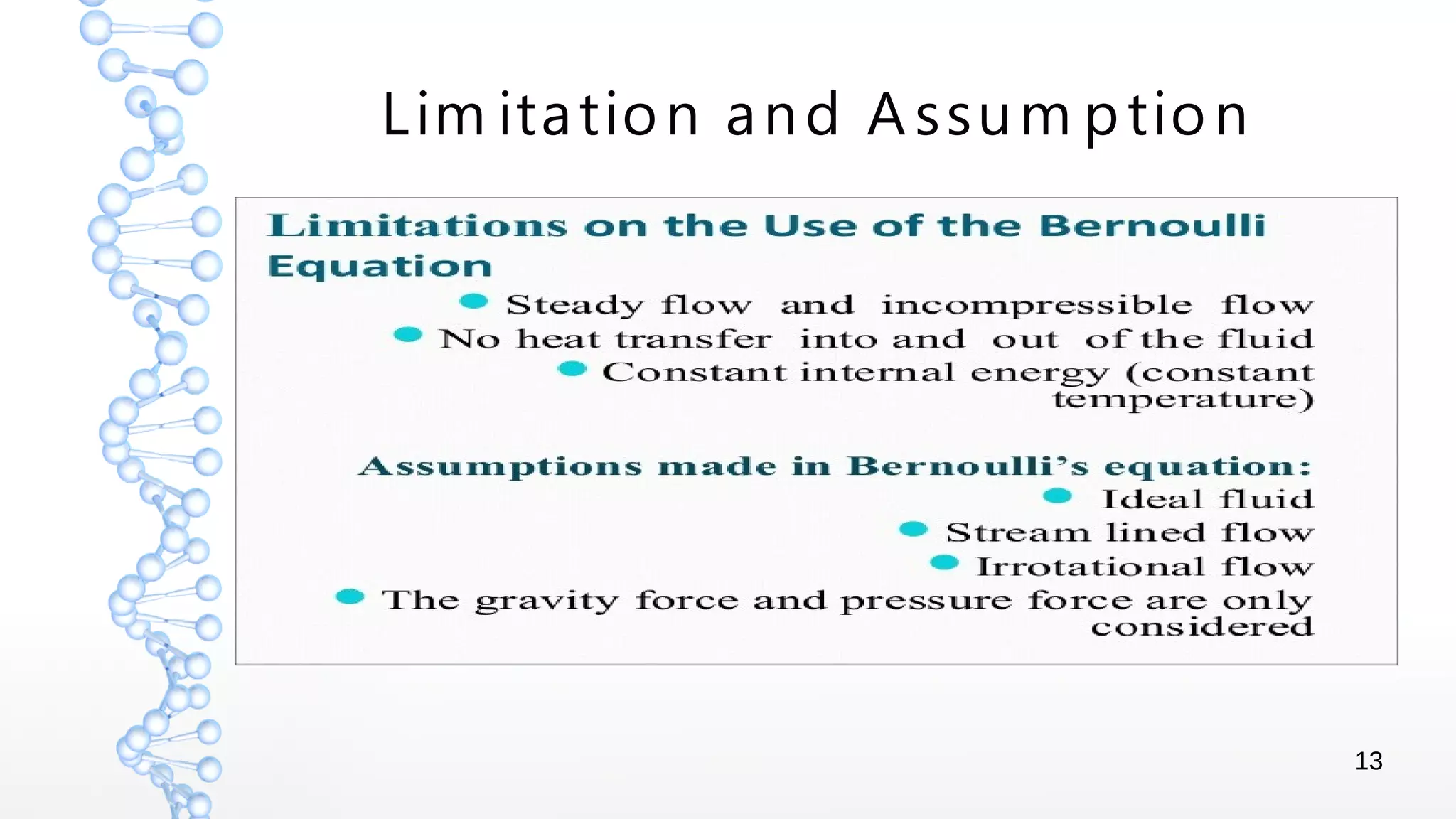 Limitation and Assumption

Limitations on the Use of the Bernoulli Equation

- Steady flow and incompressible flow
- No heat transfer into and out of the fluid
- Constant internal energy (constant temperature)

Assumptions made in Bernoulli's equation:

- Ideal fluid
- Stream lined flow
- Irrotational flow
- The gravity force and pressure force are only considered

13